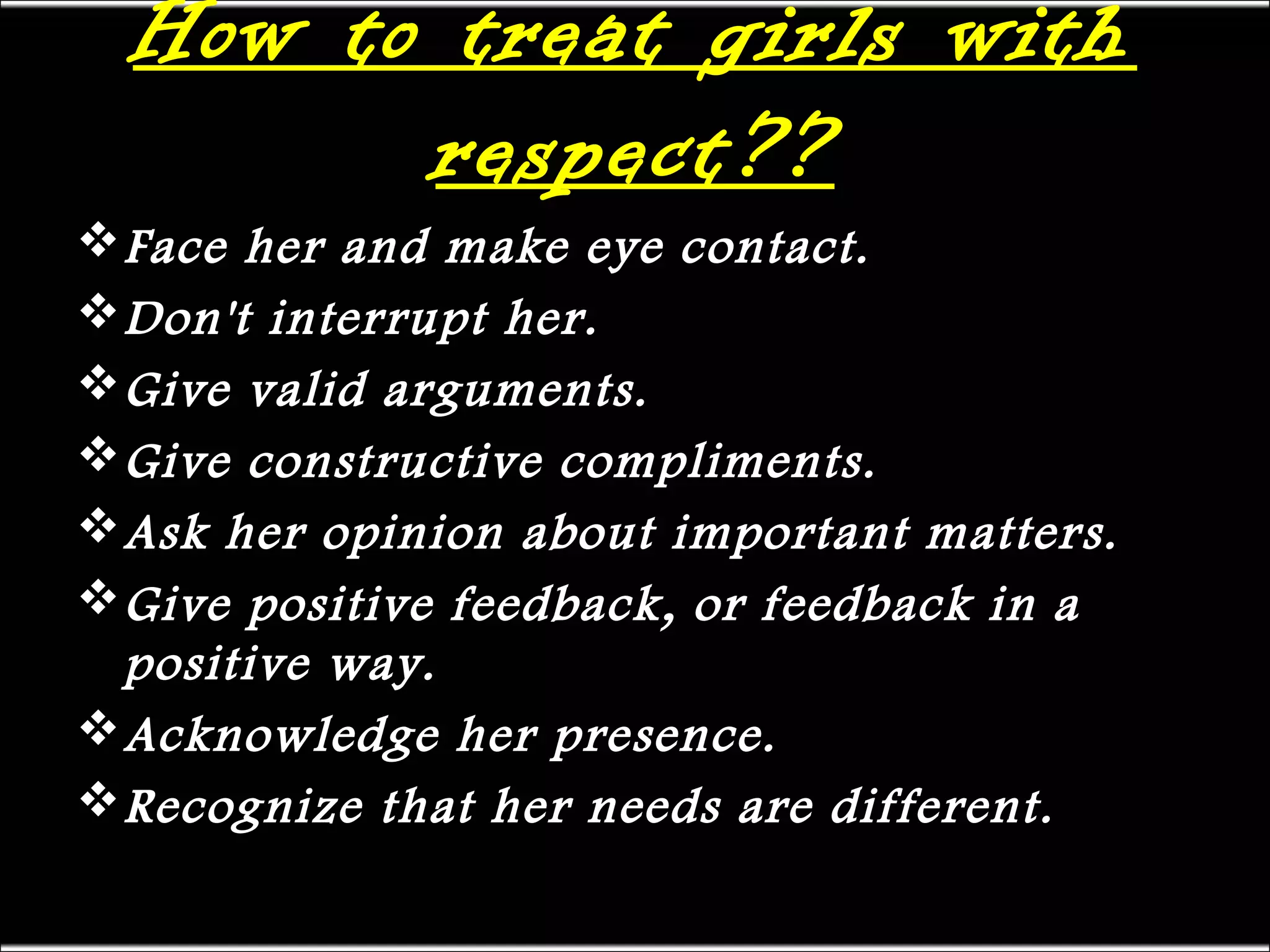 How to treat girls with respect??

❖ Face her and make eye contact.
❖ Don't interrupt her.
❖ Give valid arguments.
❖ Give constructive compliments.
❖ Ask her opinion about important matters.
❖ Give positive feedback, or feedback in a positive way.
❖ Acknowledge her presence.
❖ Recognize that her needs are different.